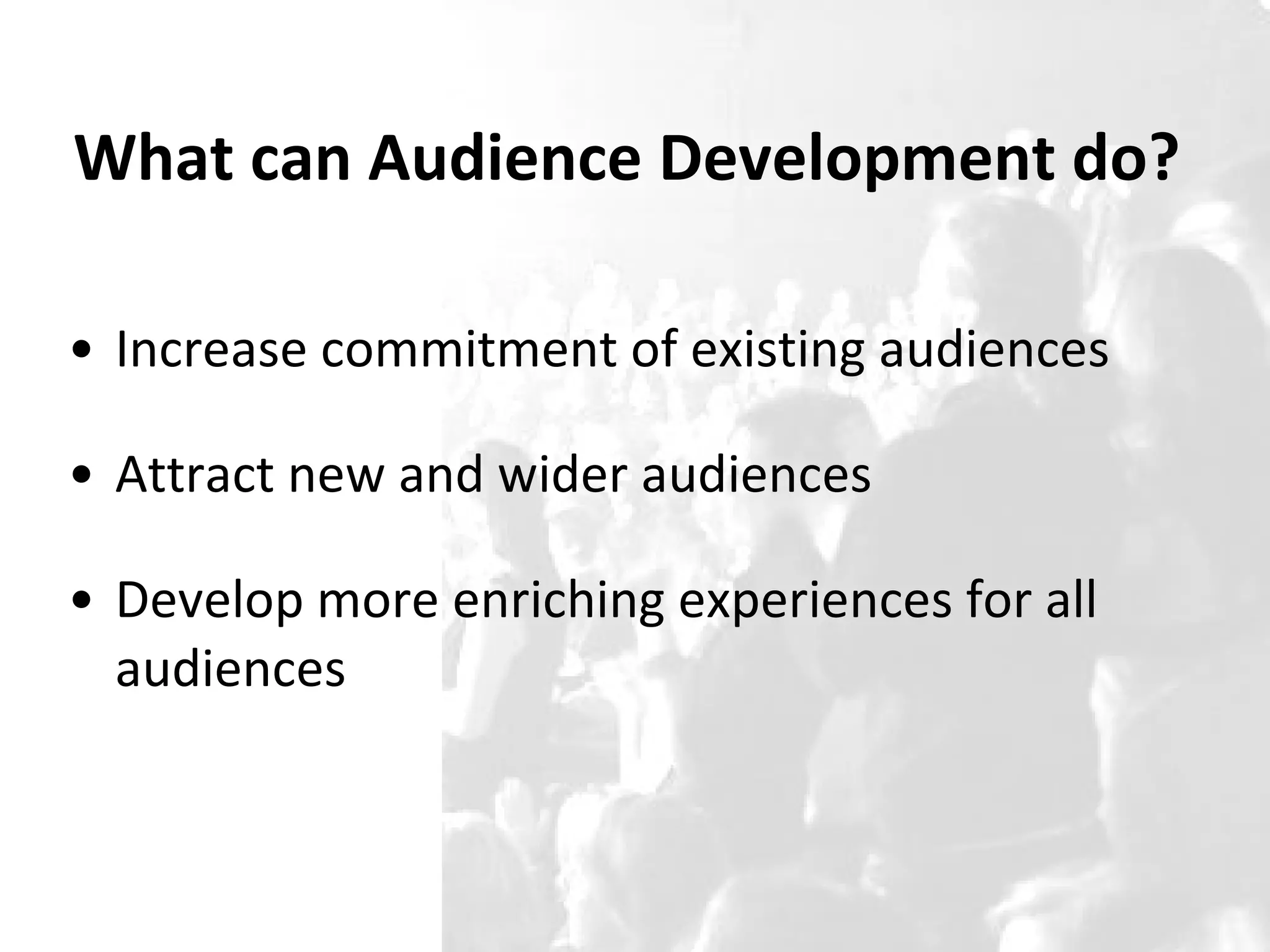 What can Audience Development do?

• Increase commitment of existing audiences

• Attract new and wider audiences

• Develop more enriching experiences for all audiences